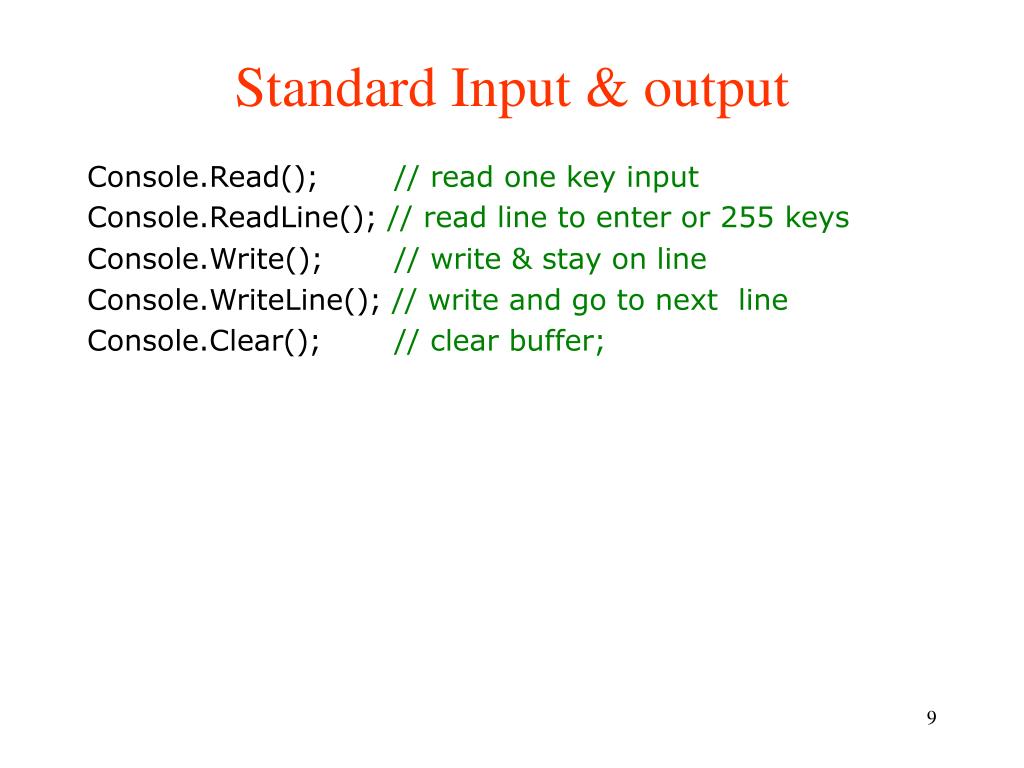 Standard Input & output

Console.Read(); // read one key input
Console.ReadLine(); // read line to enter or 255 keys
Console.Write(); // write & stay on line
Console.WriteLine(); // write and go to next line
Console.Clear(); // clear buffer;

9